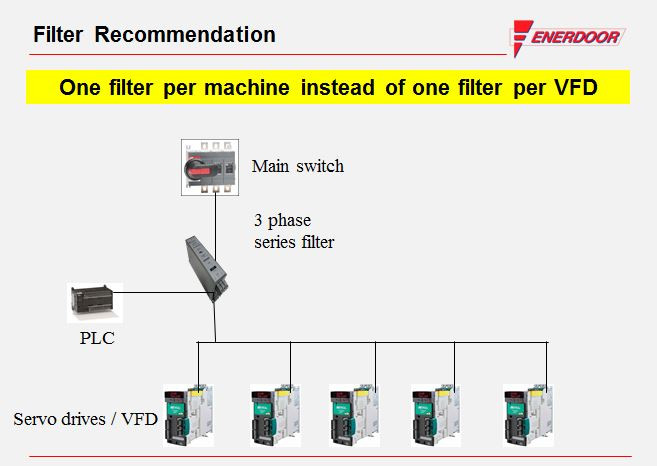 Filter Recommendation

ENERDOOR

One filter per machine instead of one filter per VFD

Main switch

3 phase series filter

PLC

Servo drives / VFD